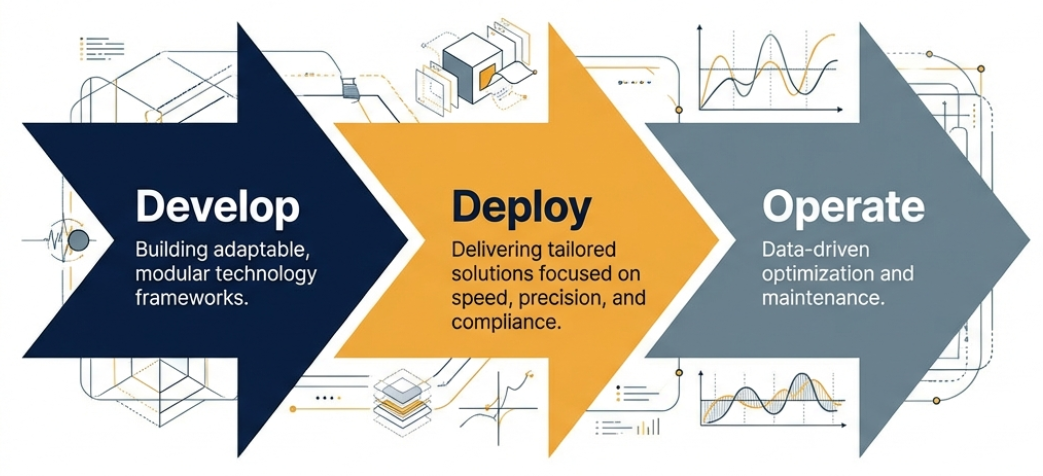 Develop
Building adaptable, modular technology frameworks.

Deploy
Delivering tailored solutions focused on speed, precision, and compliance.

Operate
Data-driven optimization and maintenance.